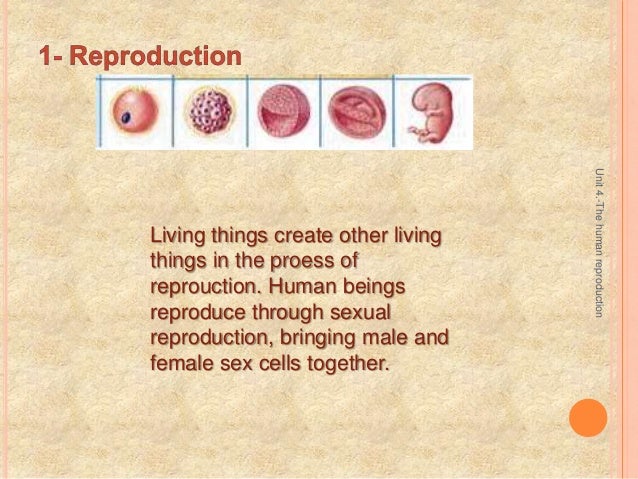 1- Reproduction

Living things create other living things in the proess of reprouction. Human beings reproduce through sexual reproduction, bringing male and female sex cells together.

Unit 4.-The human reproduction